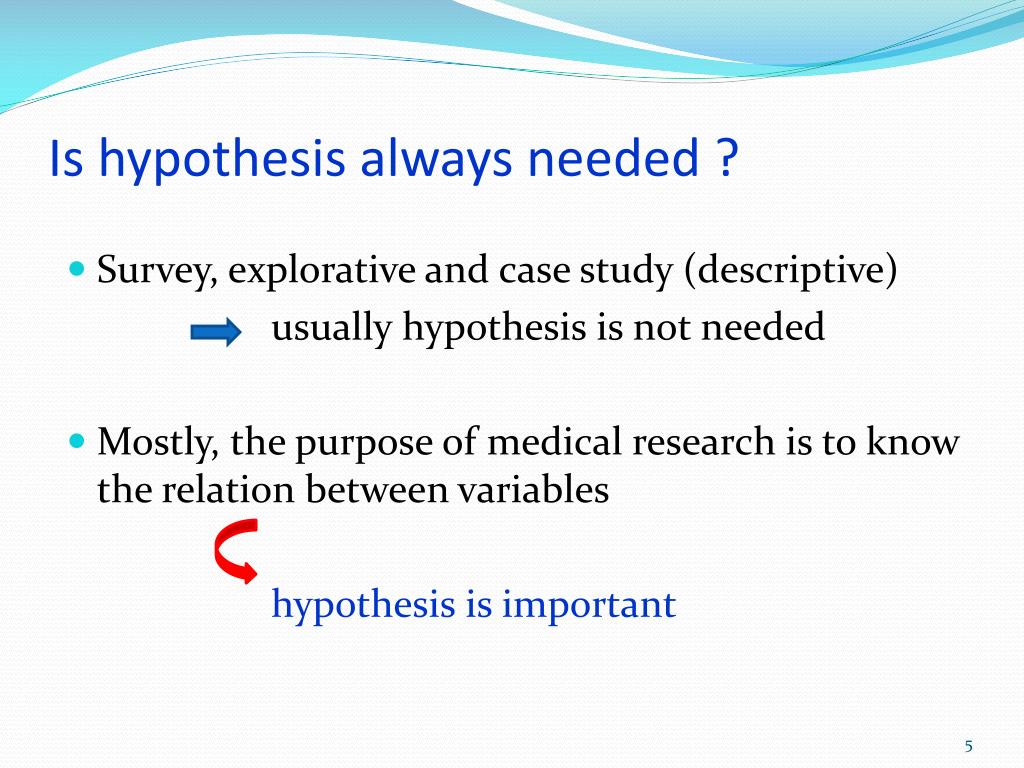 Is hypothesis always needed ?

Survey, explorative and case study (descriptive)

usually hypothesis is not needed

Mostly, the purpose of medical research is to know the relation between variables

hypothesis is important

5